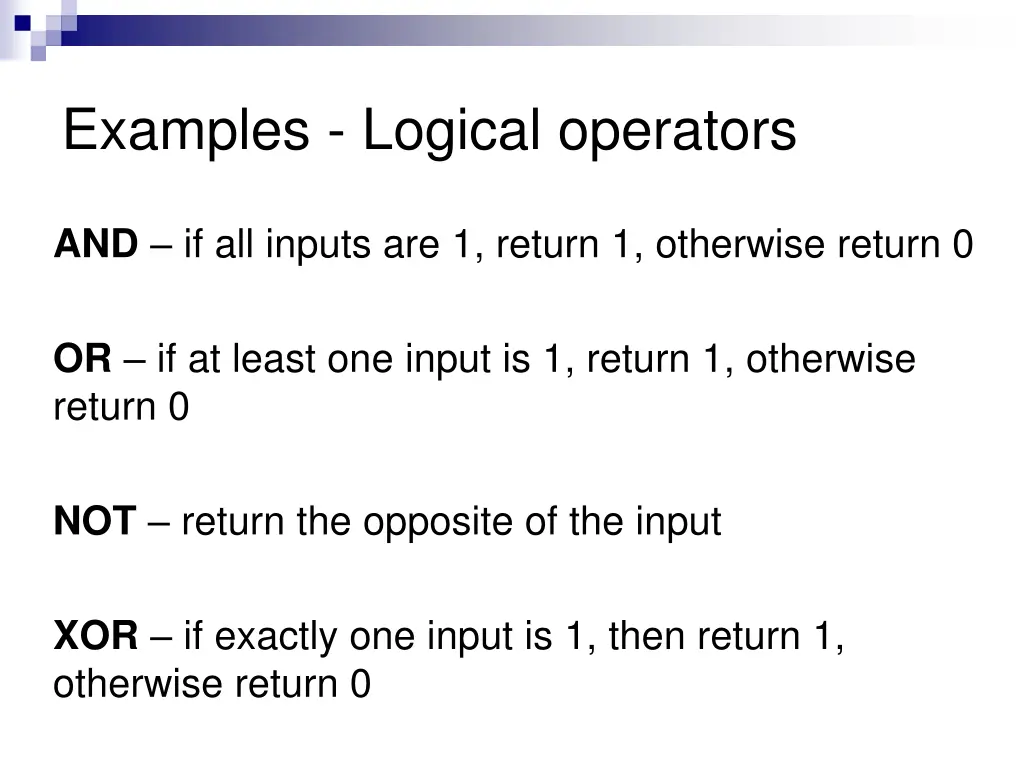 Examples - Logical operators

AND – if all inputs are 1, return 1, otherwise return 0

OR – if at least one input is 1, return 1, otherwise return 0

NOT – return the opposite of the input

XOR – if exactly one input is 1, then return 1, otherwise return 0